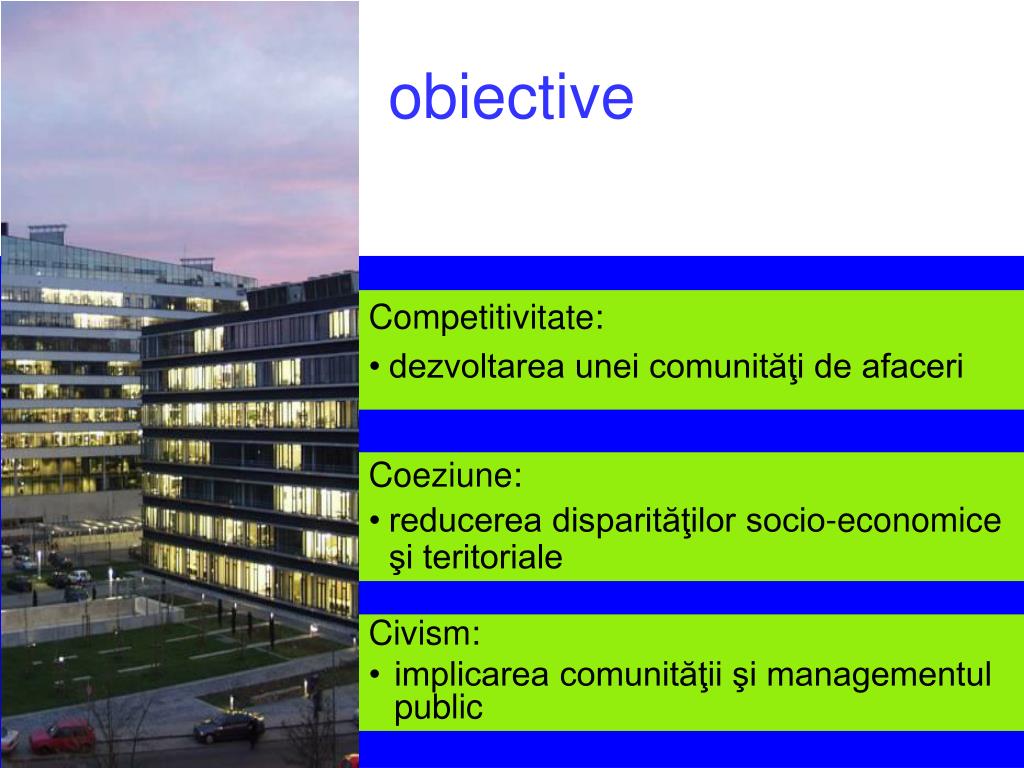 obiective

Competitivitate:
• dezvoltarea unei comunităţi de afaceri

Coeziune:
• reducerea disparităţilor socio-economice şi teritoriale

Civism:
• implicarea comunităţii şi managementul public